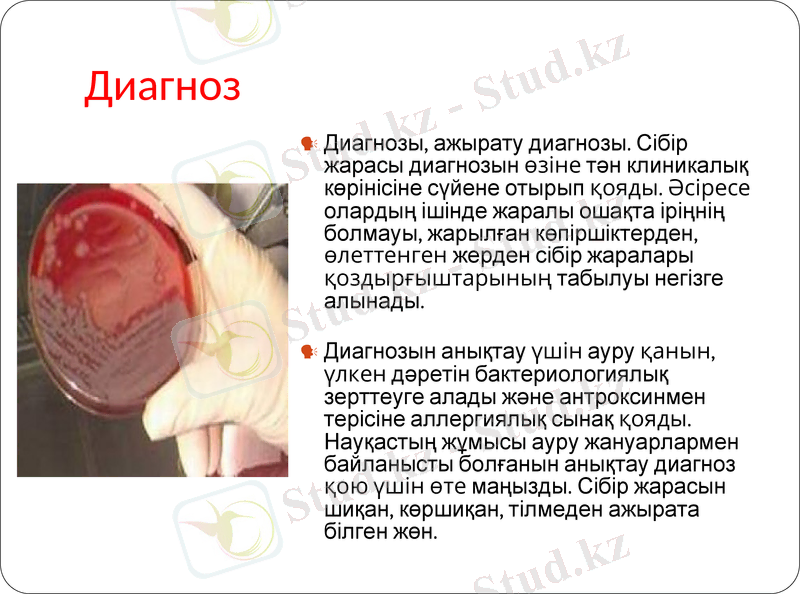 Диагноз

Диагнозы, ажырату диагнозы. Сібір жарасы диагнозын өзіне тән клиникалық көрінісіне сүйене отырып қояды. Әсіресе олардың ішінде жаралы ошақта іріңнің болмауы, жарылған көпіршіктерден, өлеттенген жерден сібір жаралары қоздырғыштарының табылуы негізге алынады.

Диагнозын анықтау үшін ауру қанын, үлкен дәретін бактериологиялық зерттеуге алады және антроксинмен терісіне аллергиялық сынақ қояды. Науқастың жұмысы ауру жануарлармен байланысты болғанын анықтау диагноз қою үшін өте маңызды. Сібір жарасын шиқан, көршиқан, тілмеден ажырата білген жөн.

Stud.kz - Stud.kz